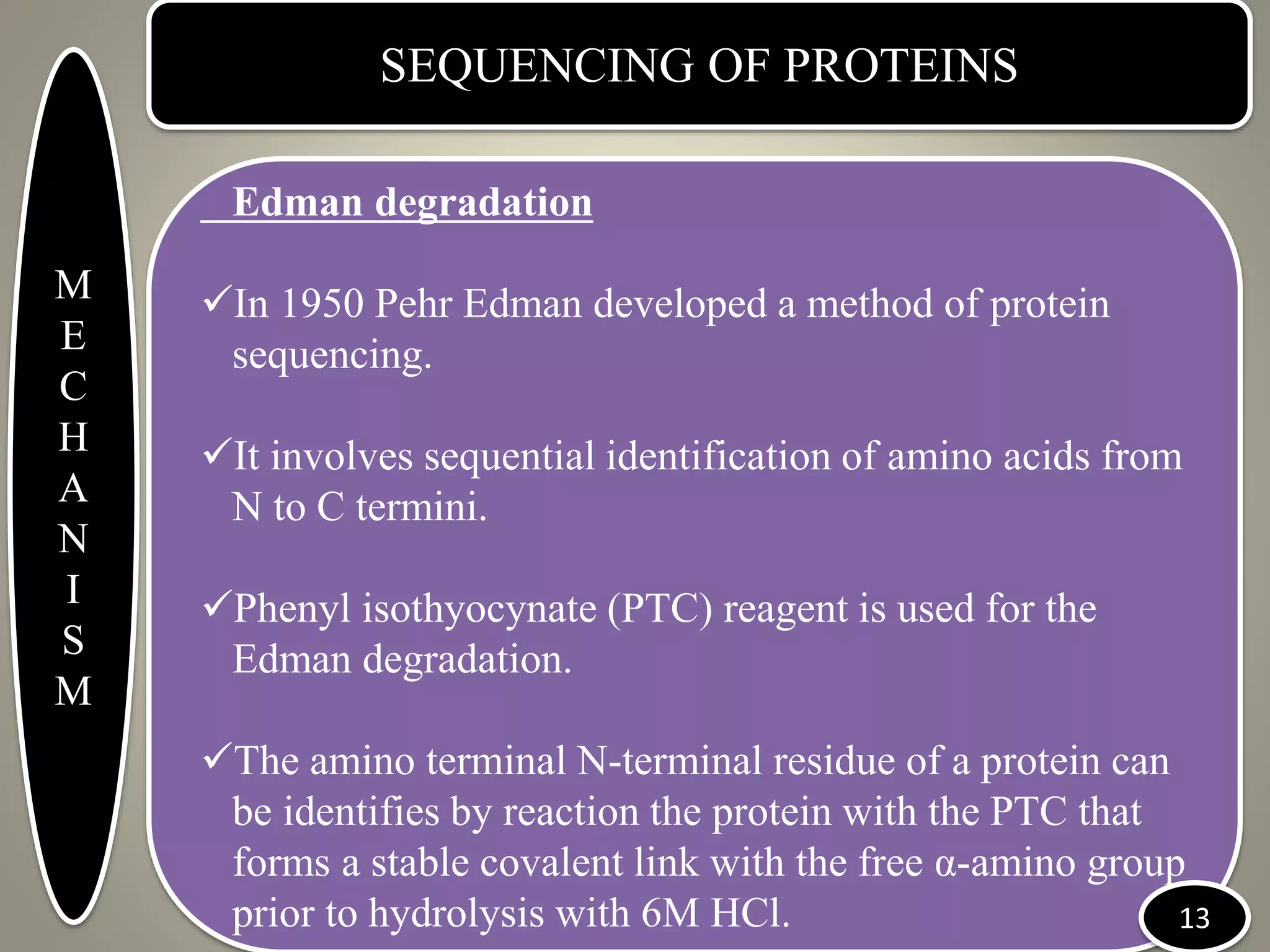 SEQUENCING OF PROTEINS

M
E
C
H
A
N
I
S
M

Edman degradation

✓In 1950 Pehr Edman developed a method of protein sequencing.

✓It involves sequential identification of amino acids from N to C termini.

✓Phenyl isothyocynate (PTC) reagent is used for the Edman degradation.

✓The amino terminal N-terminal residue of a protein can be identifies by reaction the protein with the PTC that forms a stable covalent link with the free α-amino group prior to hydrolysis with 6M HCl.

13